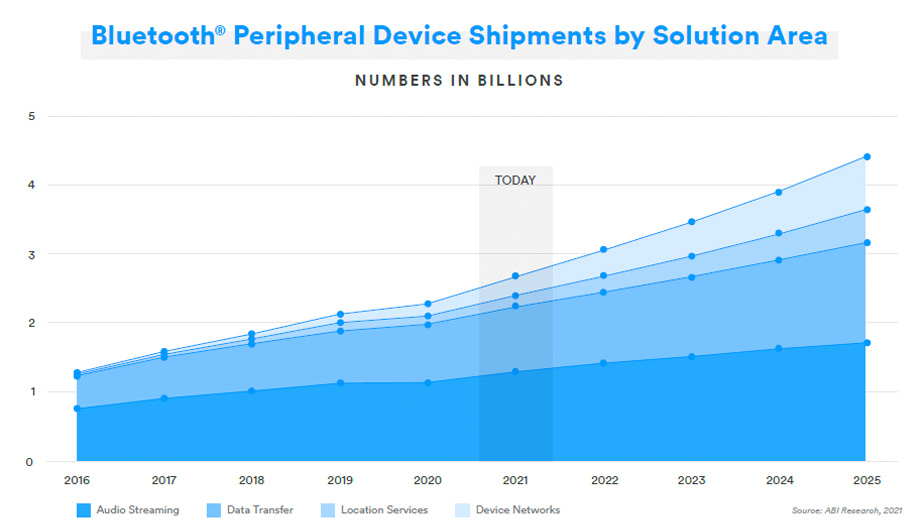 Bluetooth® Peripheral Device Shipments by Solution Area

NUMBERS IN BILLIONS

5
4
3
2
1
0

TODAY

2016 2017 2018 2019 2020 2021 2022 2023 2024 2025

Audio Streaming Data Transfer Location Services Device Networks

Source: ABI Research, 2021